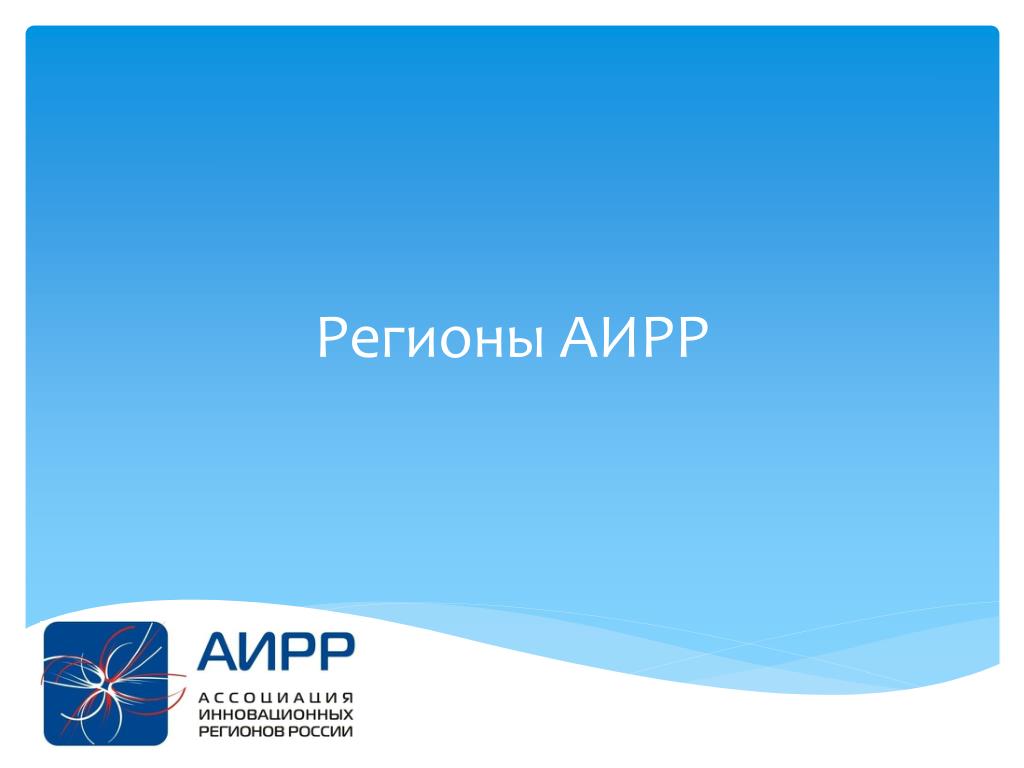 Регионы АИРР

АИРР
АССОЦИАЦИЯ
ИННОВАЦИОННЫХ
РЕГИОНОВ РОССИИ